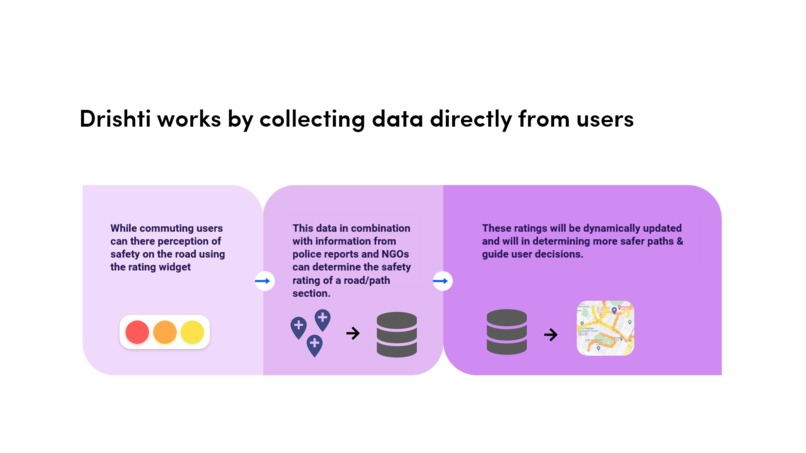 Drishti works by collecting data directly from users

While commuting users can there perception of safety on the road using the rating widget

This data in combination with information from police reports and NGOs can determine the safety rating of a road/path section.

These ratings will be dynamically updated and will in determining more safer paths & guide user decisions.